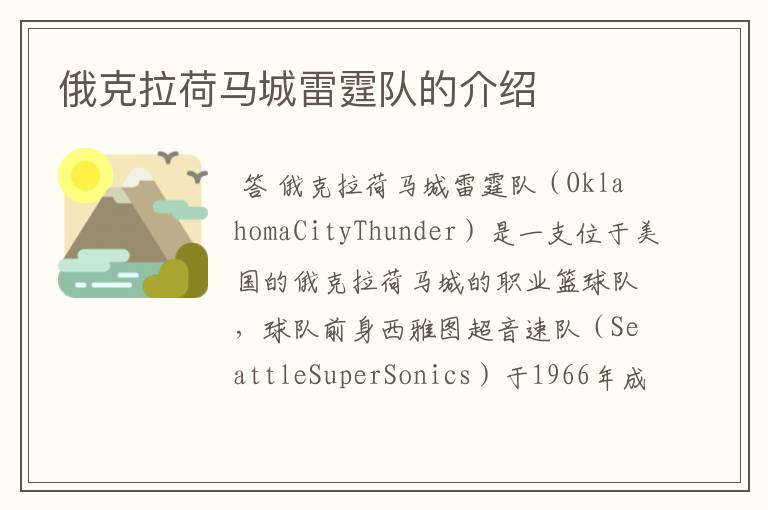 俄克拉荷马城雷霆队的介绍

答 俄克拉荷马城雷霆队（OklahomaCityThunder）是一支位于美国的俄克拉荷马城的职业篮球队，球队前身西雅图超音速队（SeattleSuperSonics）于1966年成